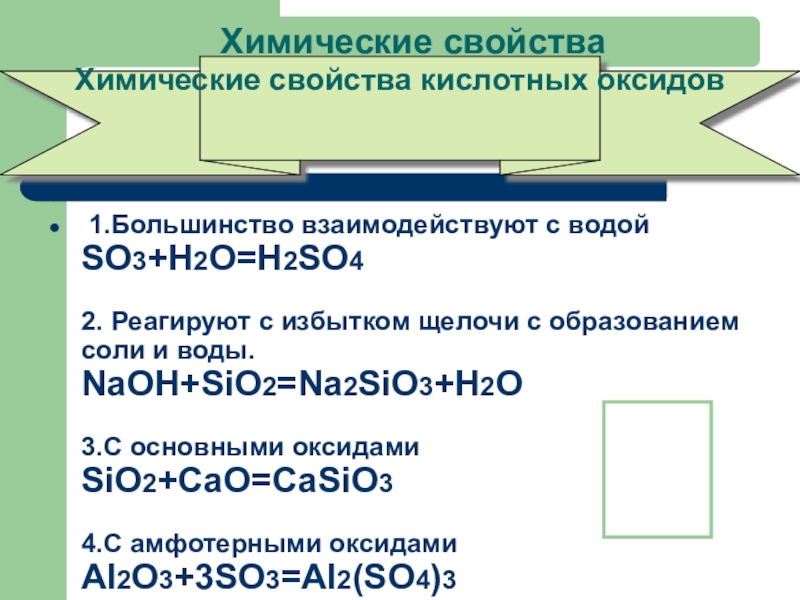 Химические свойства

Химические свойства кислотных оксидов

1.Большинство взаимодействуют с водой
$SO_3+H_2O=H_2SO_4$

2. Реагируют с избытком щелочи с образованием соли и воды.
$NaOH+SiO_2=Na_2SiO_3+H_2O$

3.С основными оксидами
$SiO_2+CaO=CaSiO_3$

4.С амфотерными оксидами
$Al_2O_3+3SO_3=Al_2(SO_4)_3$